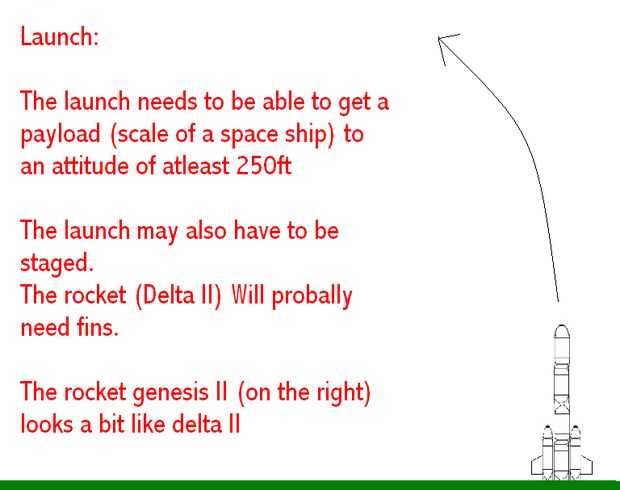 Launch:

The launch needs to be able to get a payload (scale of a space ship) to an attitude of atleast 250ft

The launch may also have to be staged.
The rocket (Delta II) Will probally need fins.

The rocket genesis II (on the right) looks a bit like delta II